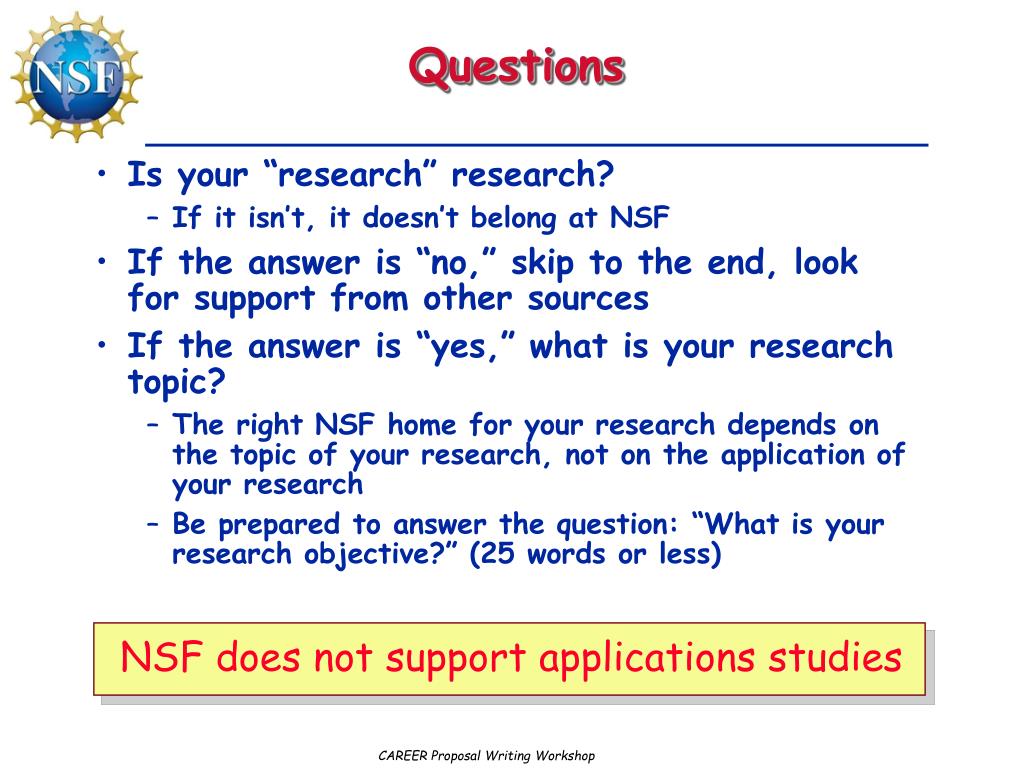 NSF

Questions

• Is your “research” research?
– If it isn’t, it doesn’t belong at NSF
• If the answer is “no,” skip to the end, look for support from other sources
• If the answer is “yes,” what is your research topic?
– The right NSF home for your research depends on the topic of your research, not on the application of your research
– Be prepared to answer the question: “What is your research objective?” (25 words or less)

NSF does not support applications studies

CAREER Proposal Writing Workshop